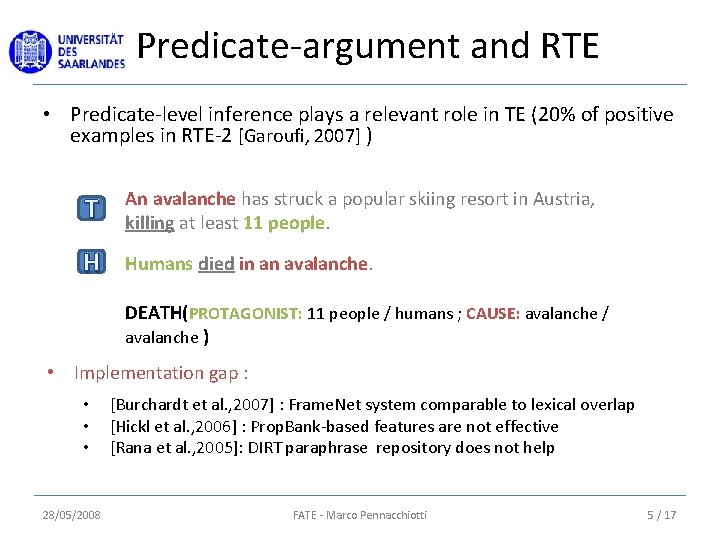 UNIVERSITÄT DES SAARLANDES

Predicate-argument and RTE

• Predicate-level inference plays a relevant role in TE (20% of positive examples in RTE-2 [Garoufi, 2007] )

T An avalanche has struck a popular skiing resort in Austria, killing at least 11 people.

H Humans died in an avalanche.

DEATH(PROTAGONIST: 11 people / humans ; CAUSE: avalanche / avalanche )

• Implementation gap :

• [Burchardt et al.,2007] : FrameNet system comparable to lexical overlap
• [Hickl et al.,2006] : PropBank-based features are not effective
• [Rana et al.,2005]: DIRT paraphrase repository does not help

28/05/2008 FATE - Marco Pennacchiotti 5 / 17